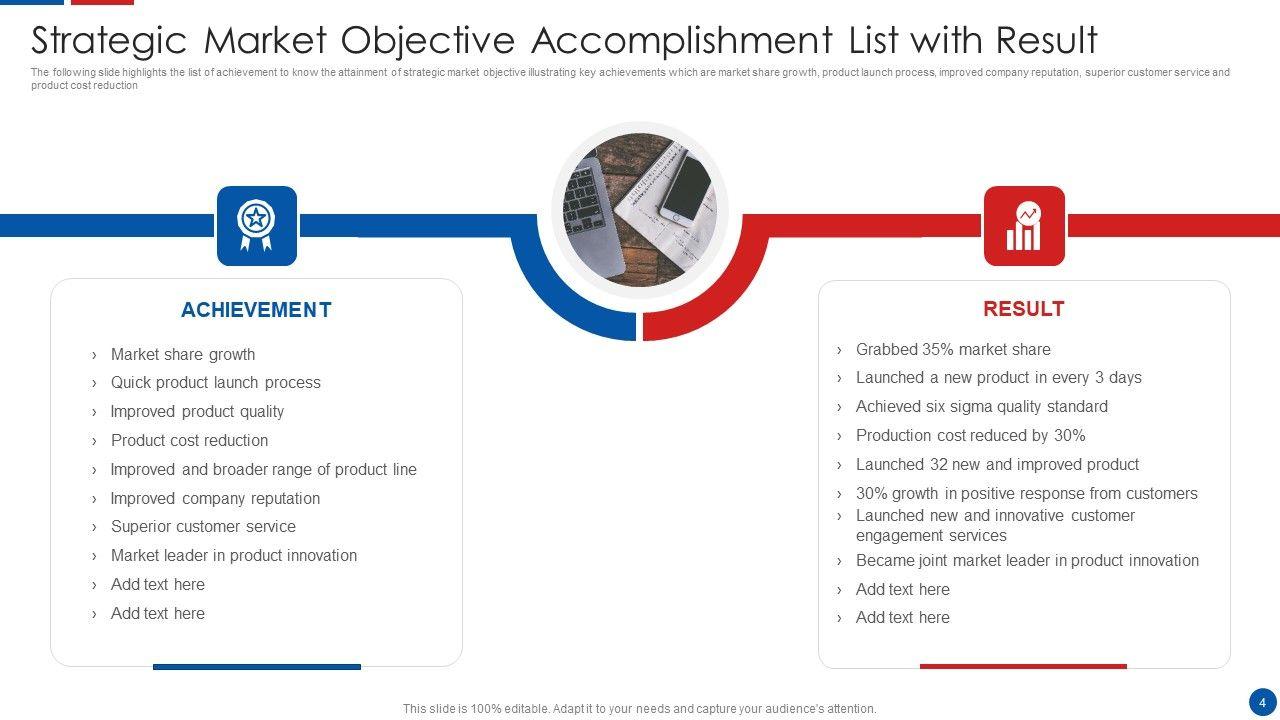 Strategic Market Objective Accomplishment List with Result

The following slide highlights the list of achievement to know the attainment of strategic market objective illustrating key achievements which are market share growth, product launch process, improved company reputation, superior customer service and product cost reduction

ACHIEVEMENT

› Market share growth
› Quick product launch process
› Improved product quality
› Product cost reduction
› Improved and broader range of product line
› Improved company reputation
› Superior customer service
› Market leader in product innovation
› Add text here
› Add text here

RESULT

› Grabbed 35% market share
› Launched a new product in every 3 days
› Achieved six sigma quality standard
› Production cost reduced by 30%
› Launched 32 new and improved product
› 30% growth in positive response from customers
› Launched new and innovative customer engagement services
› Became joint market leader in product innovation
› Add text here
› Add text here

This slide is 100% editable. Adapt it to your needs and capture your audience's attention.

4